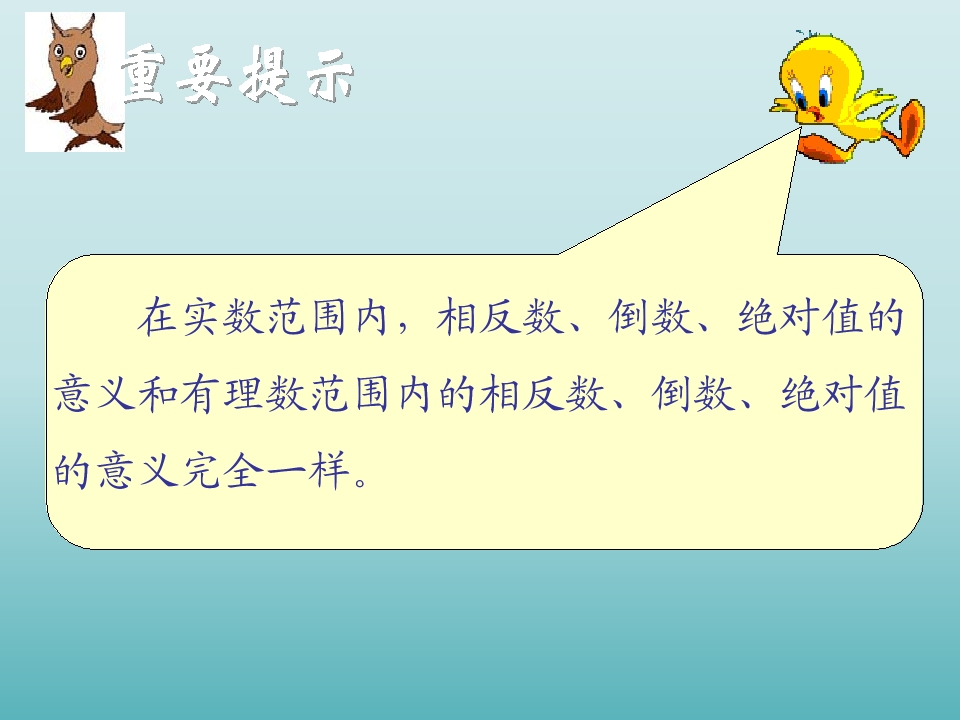 重要提示

在实数范围内，相反数、倒数、绝对值的意义和有理数范围内的相反数、倒数、绝对值的意义完全一样。